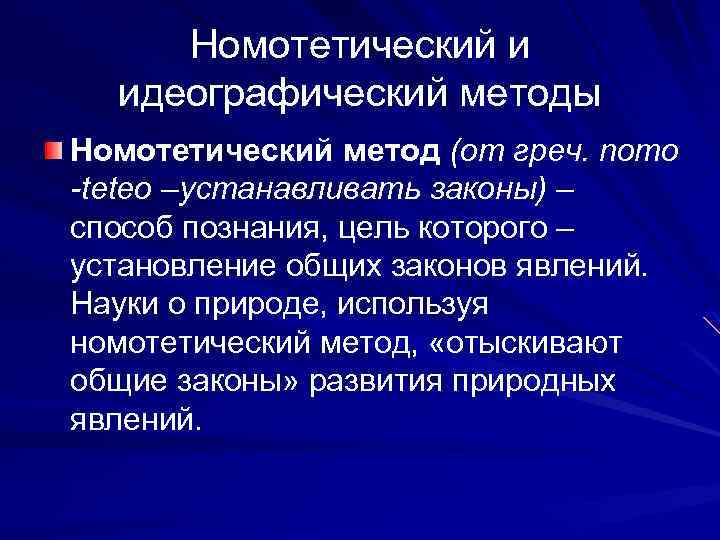 Номотетический и идеографический методы

Номотетический метод (от греч. nomo -teteo –устанавливать законы) – способ познания, цель которого – установление общих законов явлений. Науки о природе, используя номотетический метод, «отыскивают общие законы» развития природных явлений.